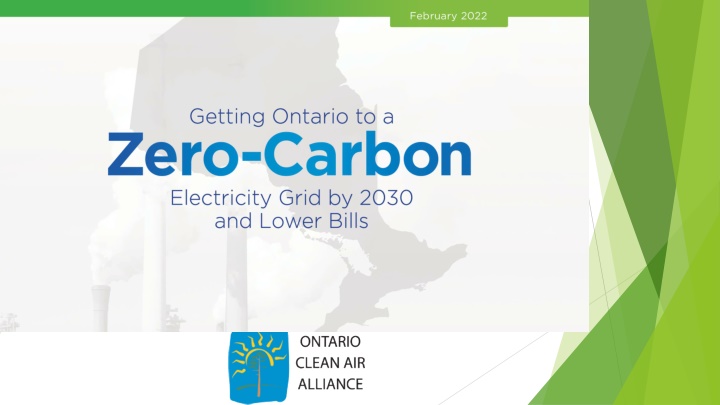 February 2022

Getting Ontario to a
Zero-Carbon
Electricity Grid by 2030
and Lower Bills

ONTARIO
CLEAN AIR
ALLIANCE